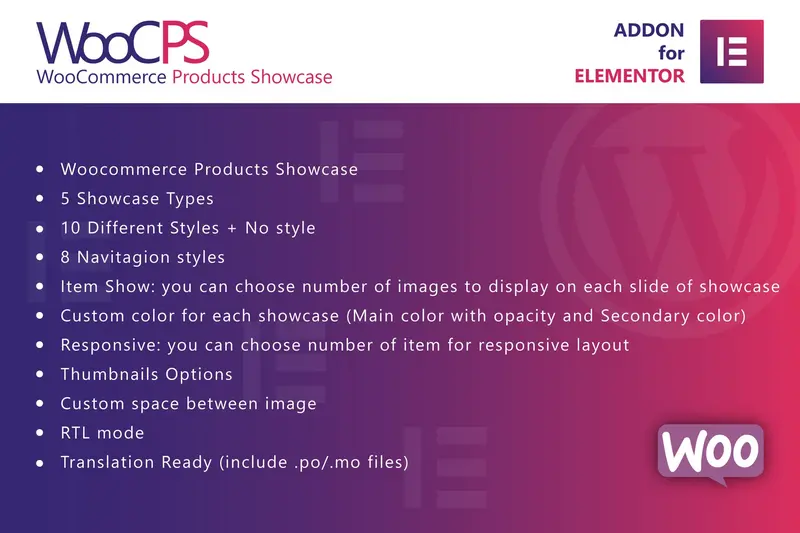 WooCPS
WooCommerce Products Showcase

ADDON
for
ELEMENTOR

- Woocommerce Products Showcase
- 5 Showcase Types
- 10 Different Styles + No style
- 8 Navitagion styles
- Item Show: you can choose number of images to display on each slide of showcase
- Custom color for each showcase (Main color with opacity and Secondary color)
- Responsive: you can choose number of item for responsive layout
- Thumbnails Options
- Custom space between image
- RTL mode
- Translation Ready (include .po/.mo files)

WOO